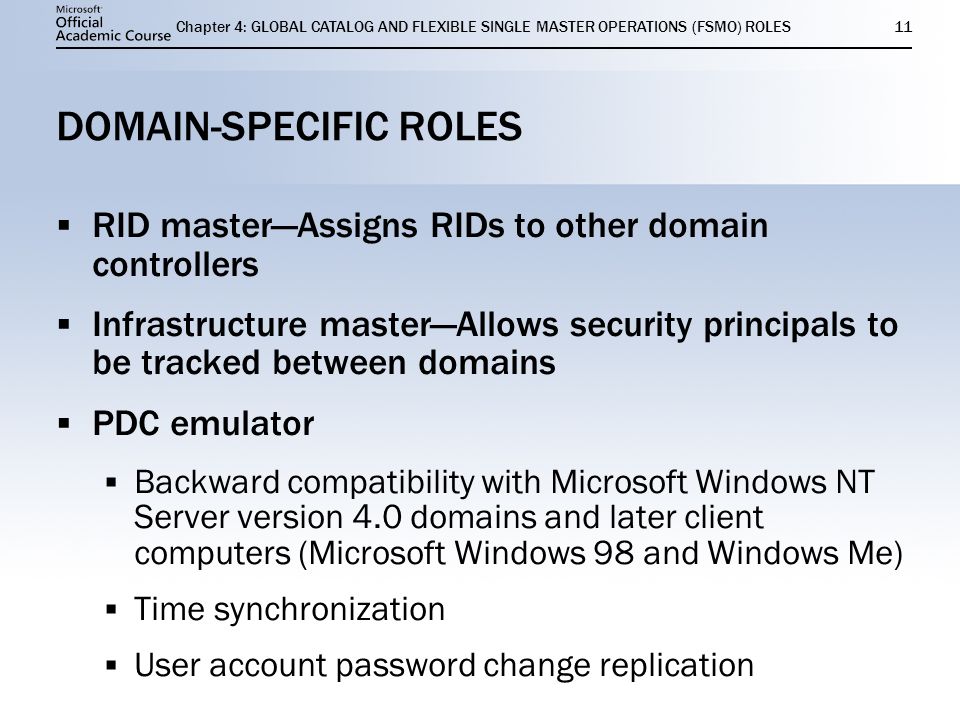 Microsoft Official Academic Course Chapter 4: GLOBAL CATALOG AND FLEXIBLE SINGLE MASTER OPERATIONS (FSMO) ROLES 11

DOMAIN-SPECIFIC ROLES

▪ RID master—Assigns RIDs to other domain controllers

▪ Infrastructure master—Allows security principals to be tracked between domains

▪ PDC emulator

▪ Backward compatibility with Microsoft Windows NT Server version 4.0 domains and later client computers (Microsoft Windows 98 and Windows Me)

▪ Time synchronization

▪ User account password change replication